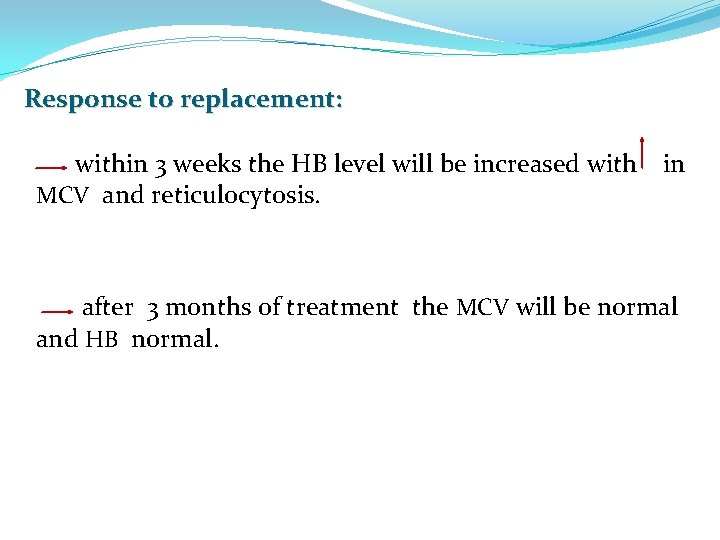 Response to replacement:

→ within 3 weeks the HB level will be increased with ↑ in MCV and reticulocytosis.

→ after 3 months of treatment the MCV will be normal and HB normal.